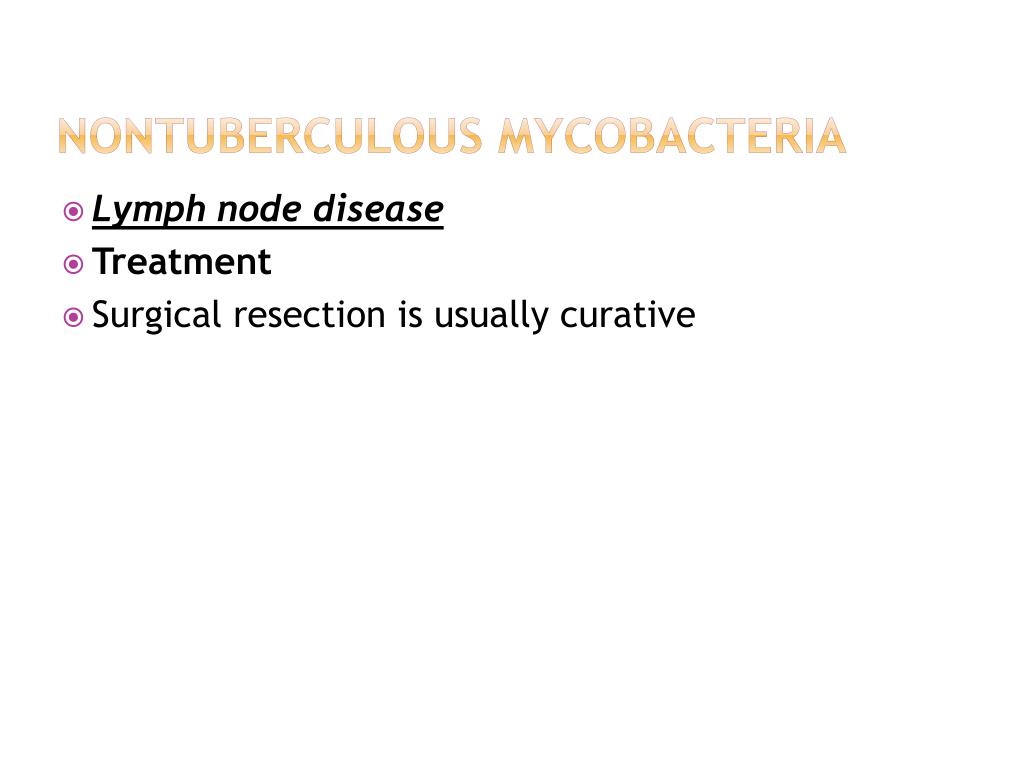 NONTUBERCULOUS MYCOBACTERIA

Lymph node disease
Treatment
Surgical resection is usually curative